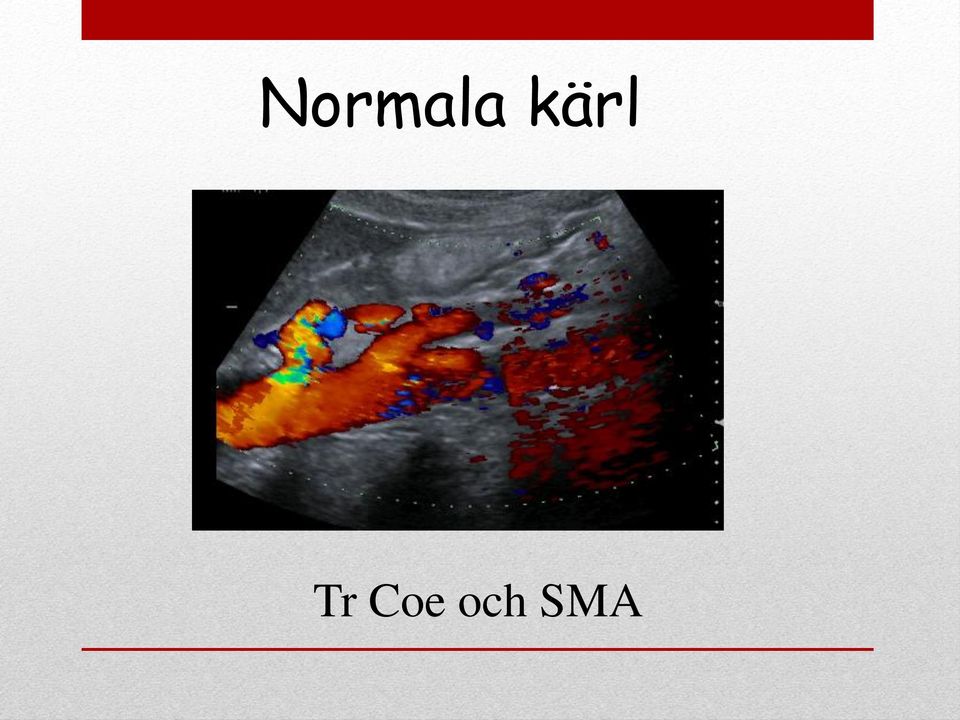 Normala kärl

Tr Coe och SMA